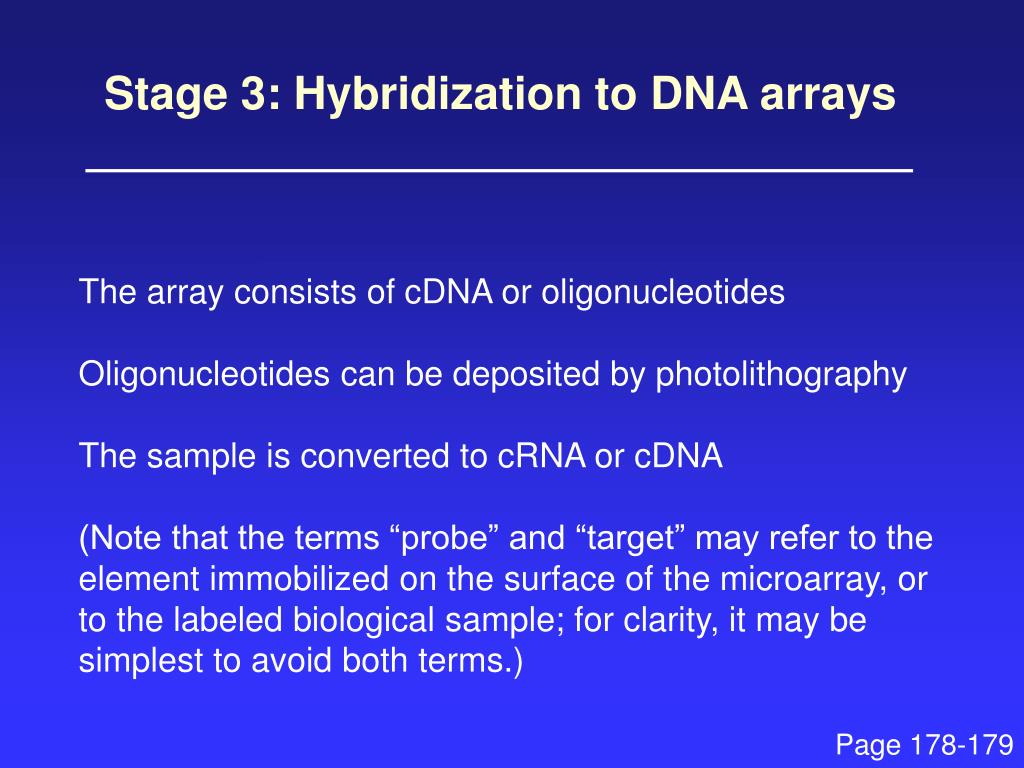 Stage 3: Hybridization to DNA arrays

The array consists of cDNA or oligonucleotides

Oligonucleotides can be deposited by photolithography

The sample is converted to cRNA or cDNA

(Note that the terms “probe” and “target” may refer to the element immobilized on the surface of the microarray, or to the labeled biological sample; for clarity, it may be simplest to avoid both terms.)

Page 178-179